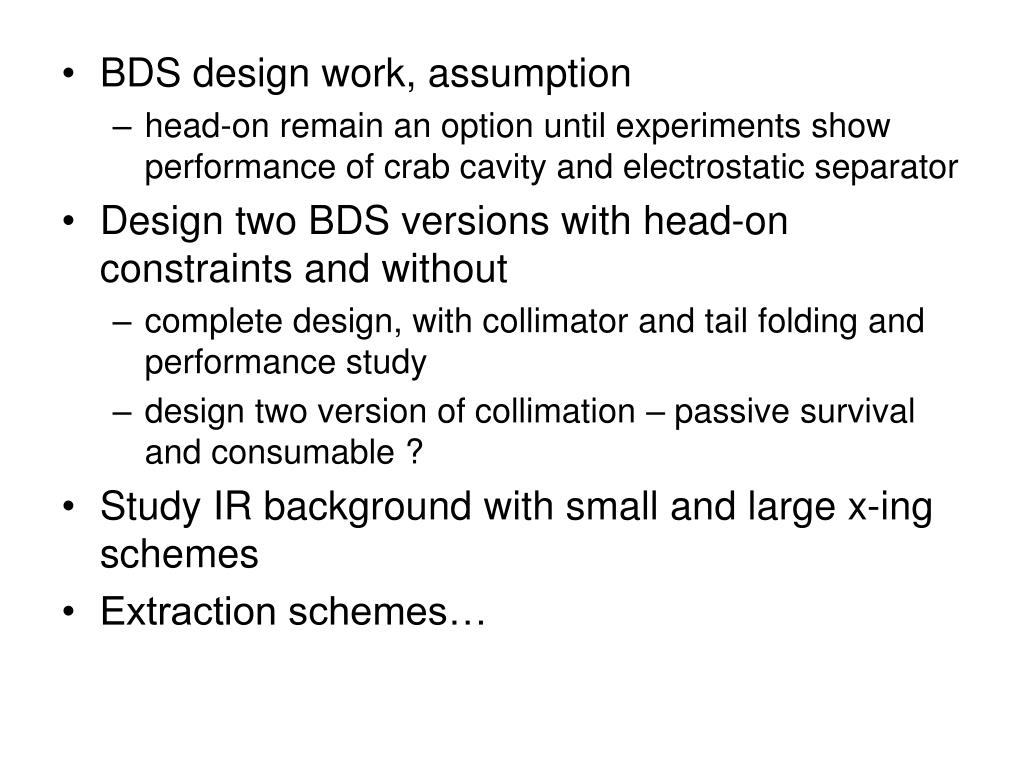 • BDS design work, assumption
– head-on remain an option until experiments show performance of crab cavity and electrostatic separator
• Design two BDS versions with head-on constraints and without
– complete design, with collimator and tail folding and performance study
– design two version of collimation – passive survival and consumable ?
• Study IR background with small and large x-ing schemes
• Extraction schemes…